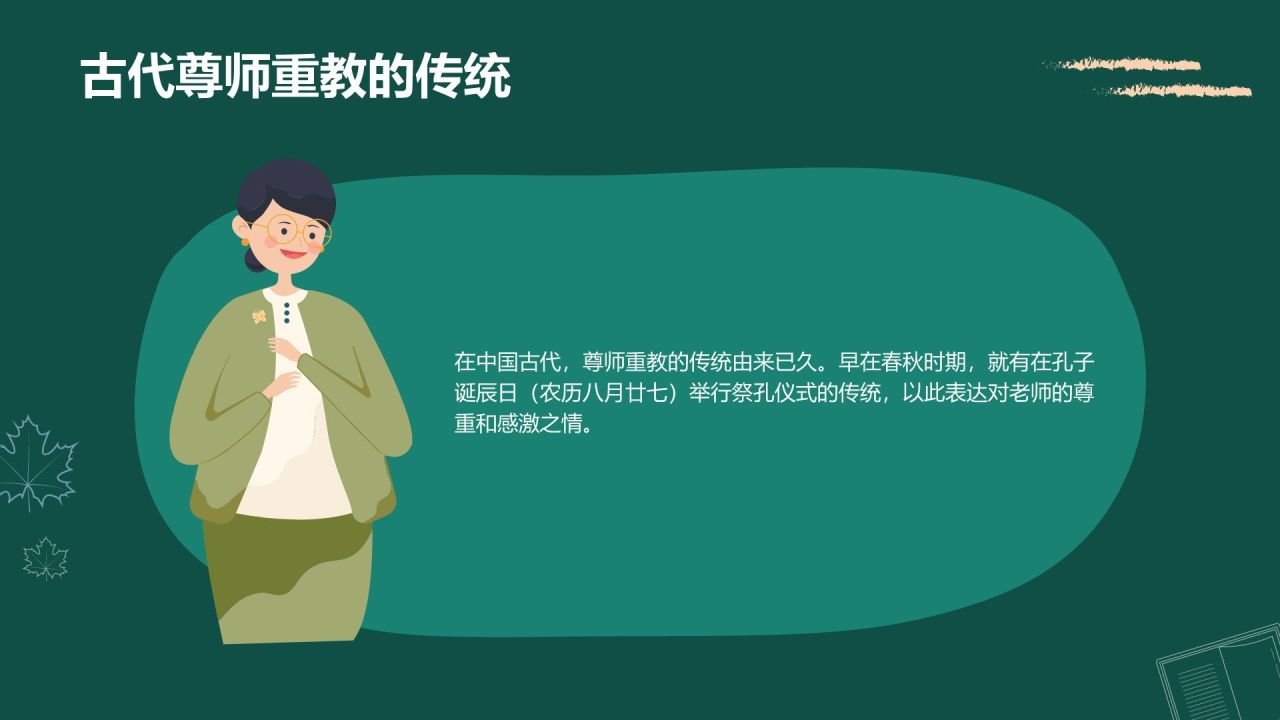 古代尊师重教的传统

在中国古代，尊师重教的传统由来已久。早在春秋时期，就有在孔子诞辰日（农历八月廿七）举行祭孔仪式的传统，以此表达对老师的尊重和感激之情。